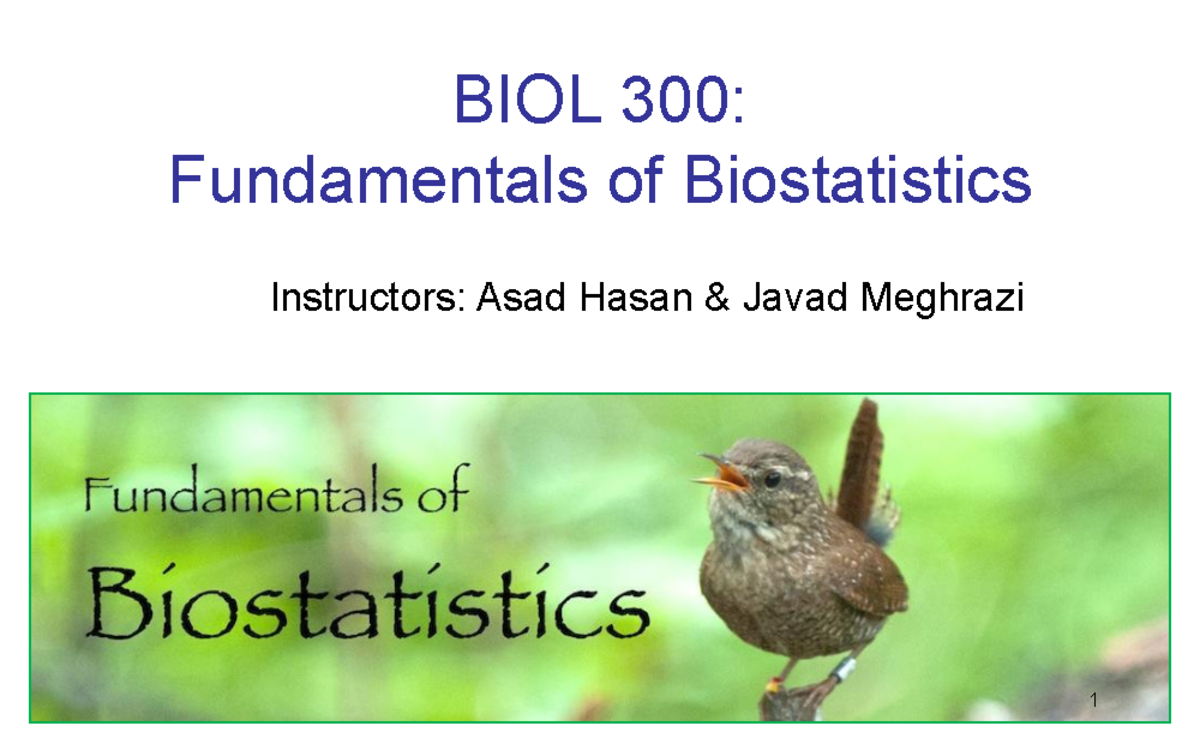 BIOL 300:
Fundamentals of Biostatistics

Instructors: Asad Hasan & Javad Meghrazi

Fundamentals of
Biostatistics

1